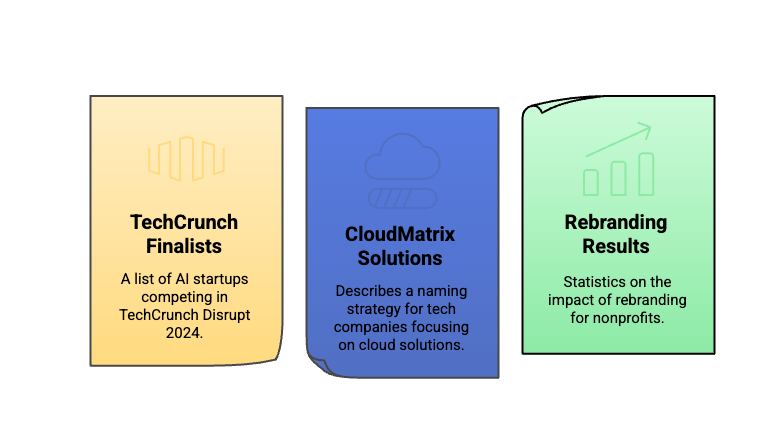 TechCrunch Finalists

A list of AI startups competing in TechCrunch Disrupt 2024.

CloudMatrix Solutions

Describes a naming strategy for tech companies focusing on cloud solutions.

Rebranding Results

Statistics on the impact of rebranding for nonprofits.